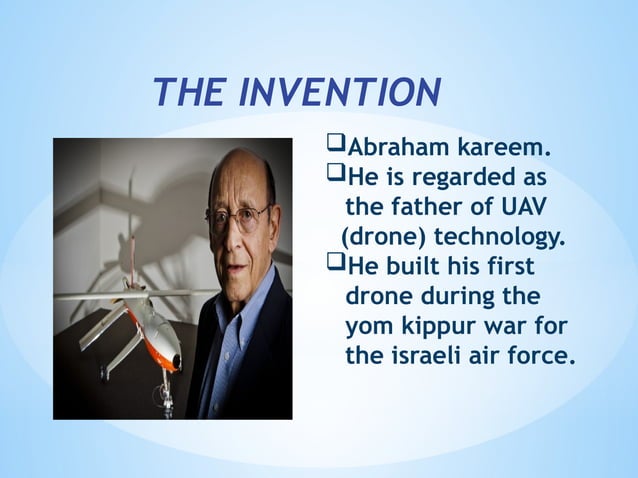 THE INVENTION

❑Abraham kareem.

❑He is regarded as the father of UAV (drone) technology.

❑He built his first drone during the yom kippur war for the israeli air force.